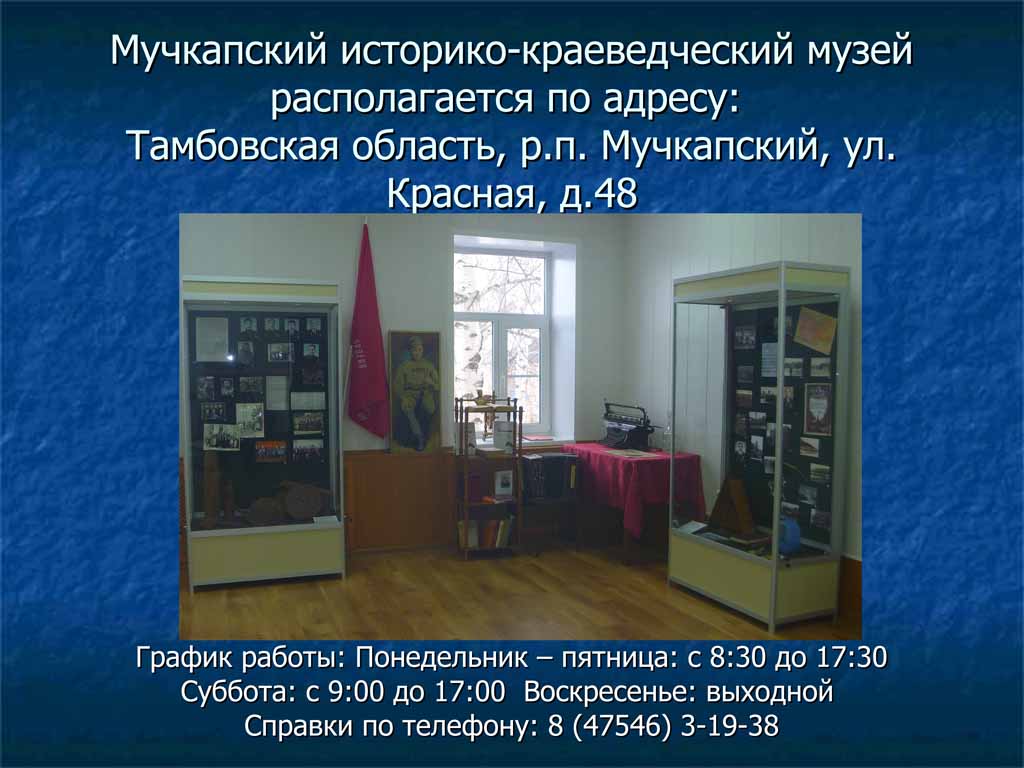 Мучкапский историко-краеведческий музей располагается по адресу:
Тамбовская область, р.п. Мучкапский, ул. Красная, д.48

График работы: Понедельник – пятница: с 8:30 до 17:30
Суббота: с 9:00 до 17:00 Воскресенье: выходной
Справки по телефону: 8 (47546) 3-19-38